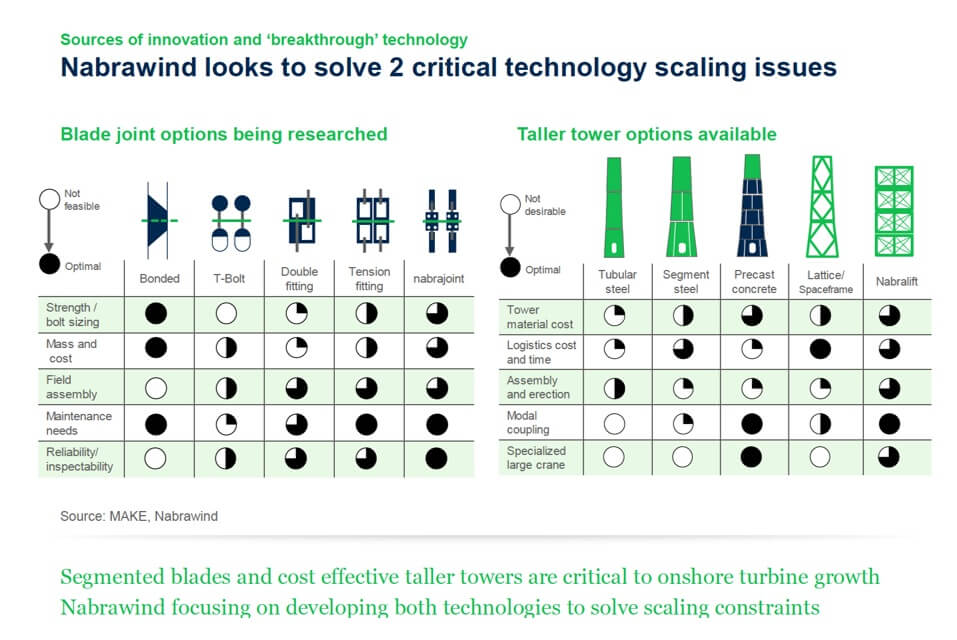 Sources of innovation and 'breakthrough' technology
Nabrawind looks to solve 2 critical technology scaling issues

Blade joint options being researched

Not feasible

Optimal

| | Bonded | T-Bolt | Double fitting | Tension fitting | nabrajoint |
|---|---|---|---|---|---|
| Strength / bolt sizing | | | | | |
| Mass and cost | | | | | |
| Field assembly | | | | | |
| Maintenance needs | | | | | |
| Reliability/ inspectability | | | | | |

Taller tower options available

Not desirable

Optimal

| | Tubular steel | Segment steel | Precast concrete | Lattice/ Spaceframe | Nabralift |
|---|---|---|---|---|---|
| Tower material cost | | | | | |
| Logistics cost and time | | | | | |
| Assembly and erection | | | | | |
| Modal coupling | | | | | |
| Specialized large crane | | | | | |

Source: MAKE, Nabrawind

Segmented blades and cost effective taller towers are critical to onshore turbine growth
Nabrawind focusing on developing both technologies to solve scaling constraints